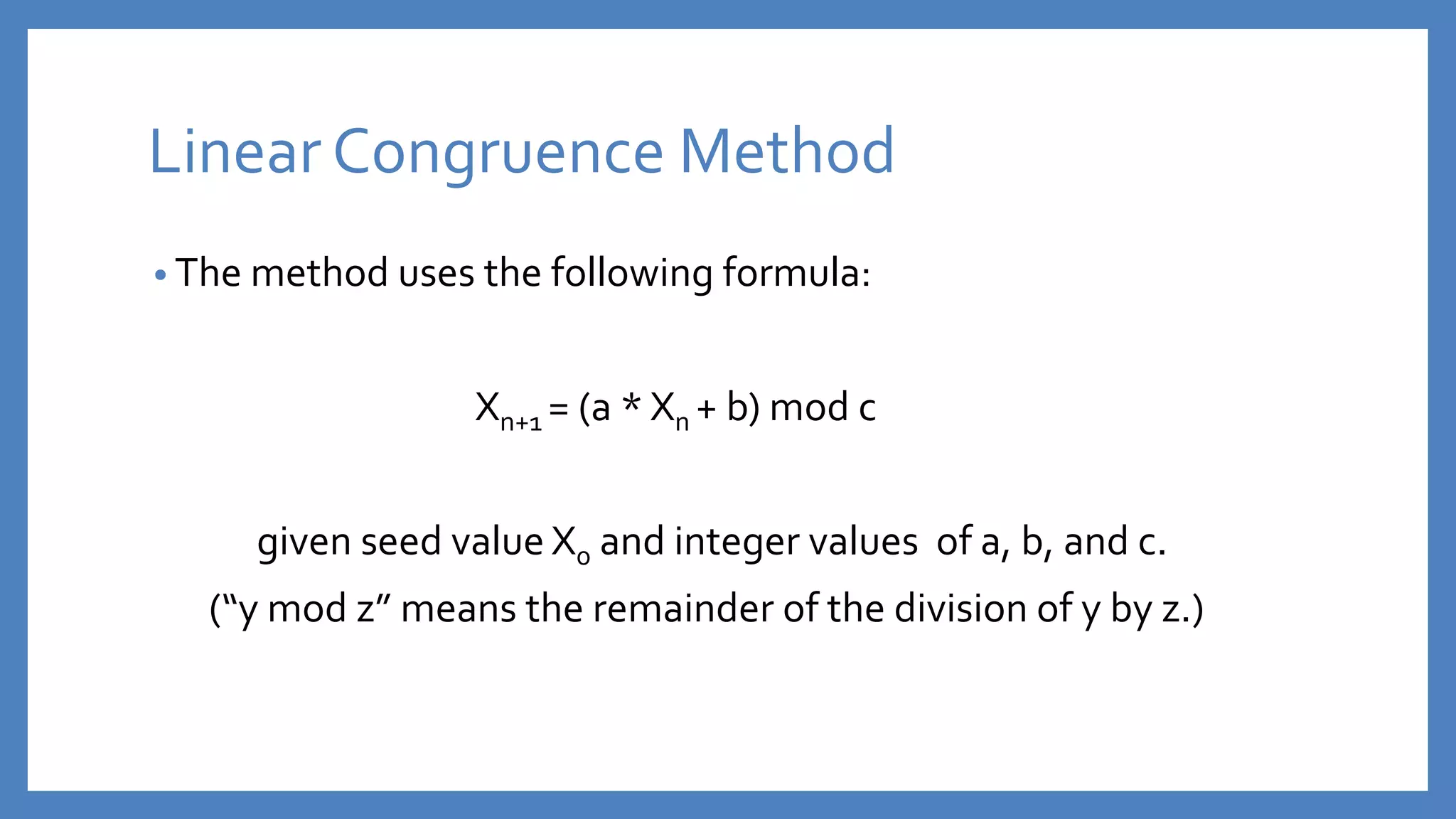 Linear Congruence Method

• The method uses the following formula:

$X_{n+1} = (a * X_n + b) \bmod c$

given seed value $X_0$ and integer values of a, b, and c.

(“y mod z” means the remainder of the division of y by z.)